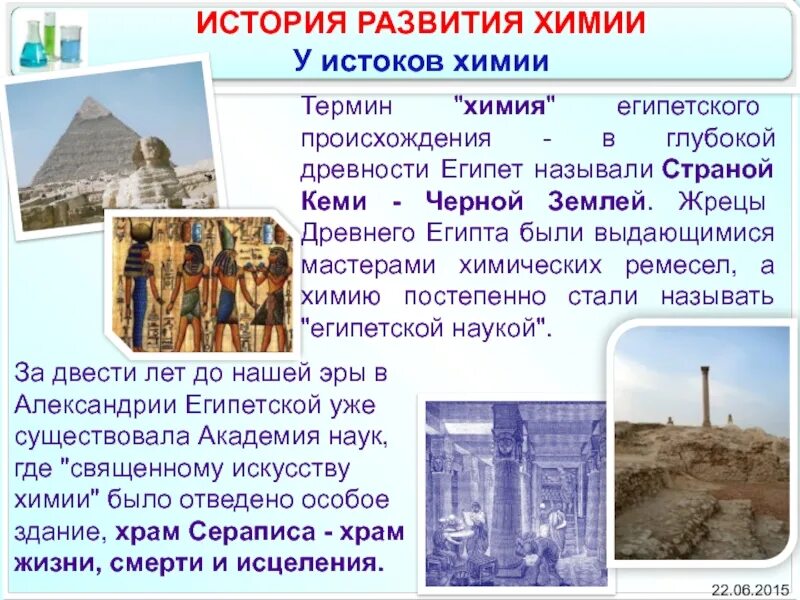 ИСТОРИЯ РАЗВИТИЯ ХИМИИ
У истоков химии

Термин "химия" египетского происхождения - в глубокой древности Египет называли Страной Кеми - Черной Землей. Жрецы Древнего Египта были выдающимися мастерами химических ремесел, а химию постепенно стали называть "египетской наукой".

За двести лет до нашей эры в Александрии Египетской уже существовала Академия наук, где "священному искусству химии" было отведено особое здание, храм Сераписа - храм жизни, смерти и исцеления.

22.06.2015